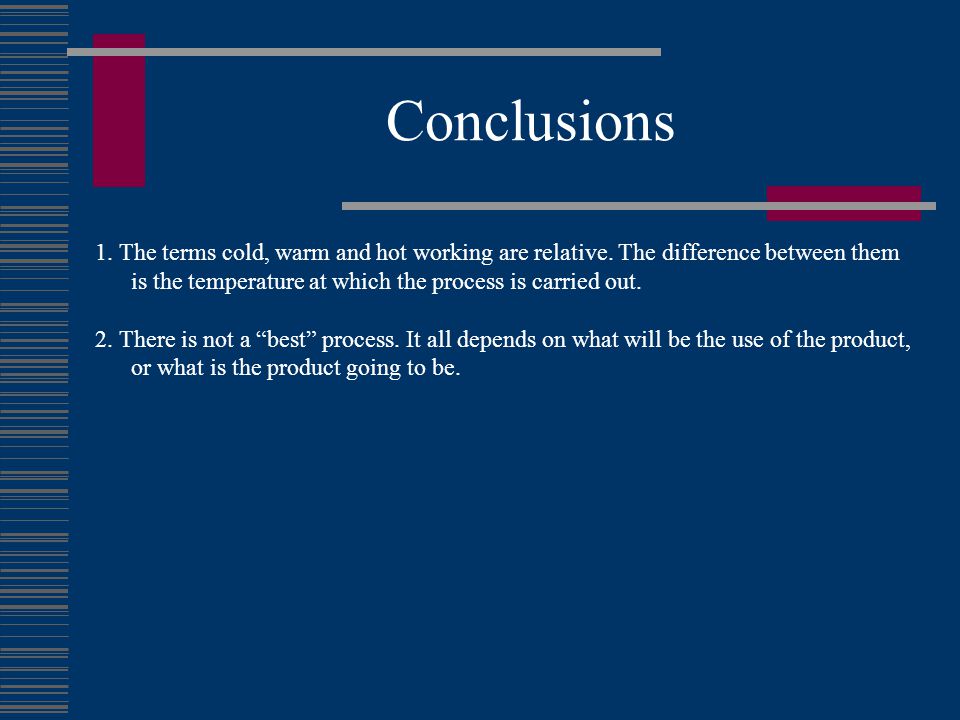 Conclusions

1. The terms cold, warm and hot working are relative. The difference between them is the temperature at which the process is carried out.

2. There is not a “best” process. It all depends on what will be the use of the product, or what is the product going to be.